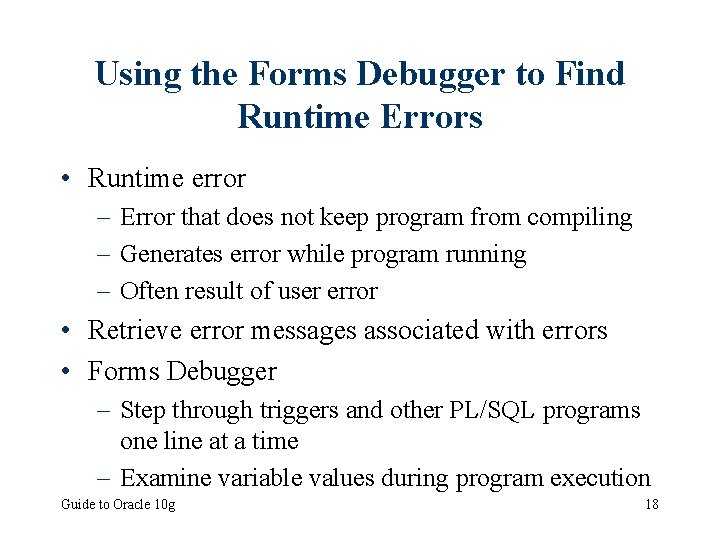 Using the Forms Debugger to Find Runtime Errors

• Runtime error
– Error that does not keep program from compiling
– Generates error while program running
– Often result of user error
• Retrieve error messages associated with errors
• Forms Debugger
– Step through triggers and other PL/SQL programs one line at a time
– Examine variable values during program execution

Guide to Oracle 10g

18